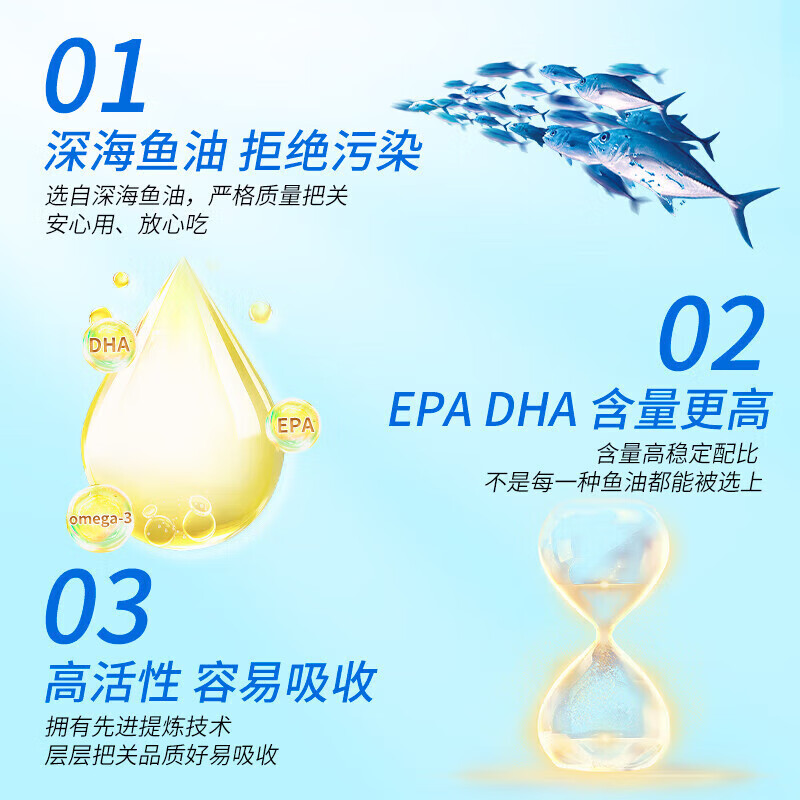 01
深海鱼油 拒绝污染
选自深海鱼油，严格质量把关
安心用、放心吃

DHA
EPA
omega-3

02
EPA DHA 含量更高
含量高稳定配比
不是每一种鱼油都能被选上

03
高活性 容易吸收
拥有先进提炼技术
层层把关品质好易吸收